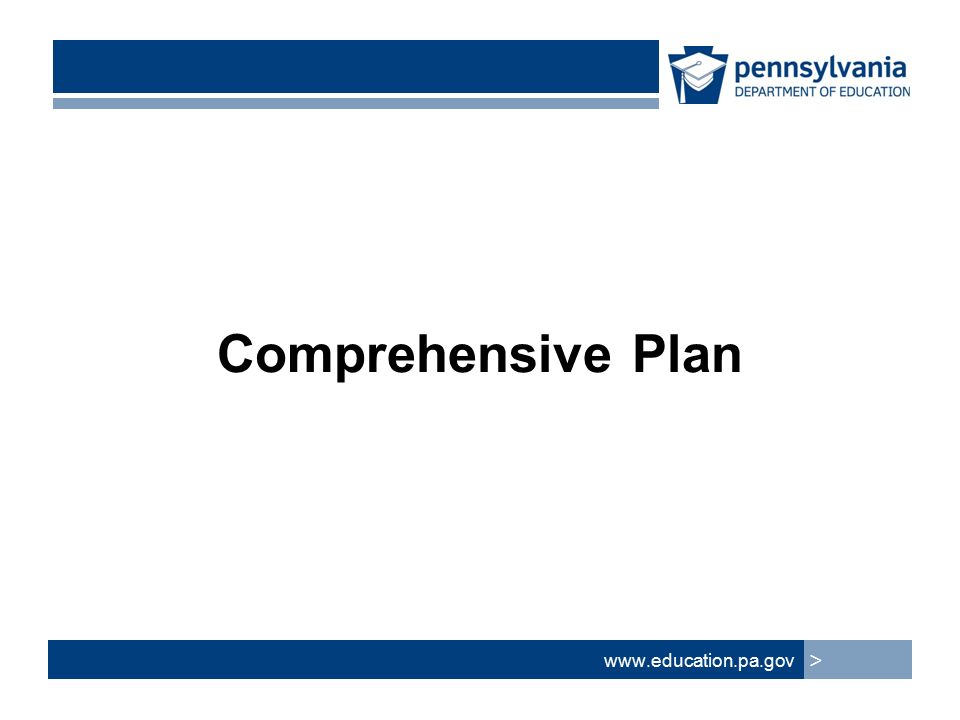 pennsylvania
DEPARTMENT OF EDUCATION

Comprehensive Plan

www.education.pa.gov >